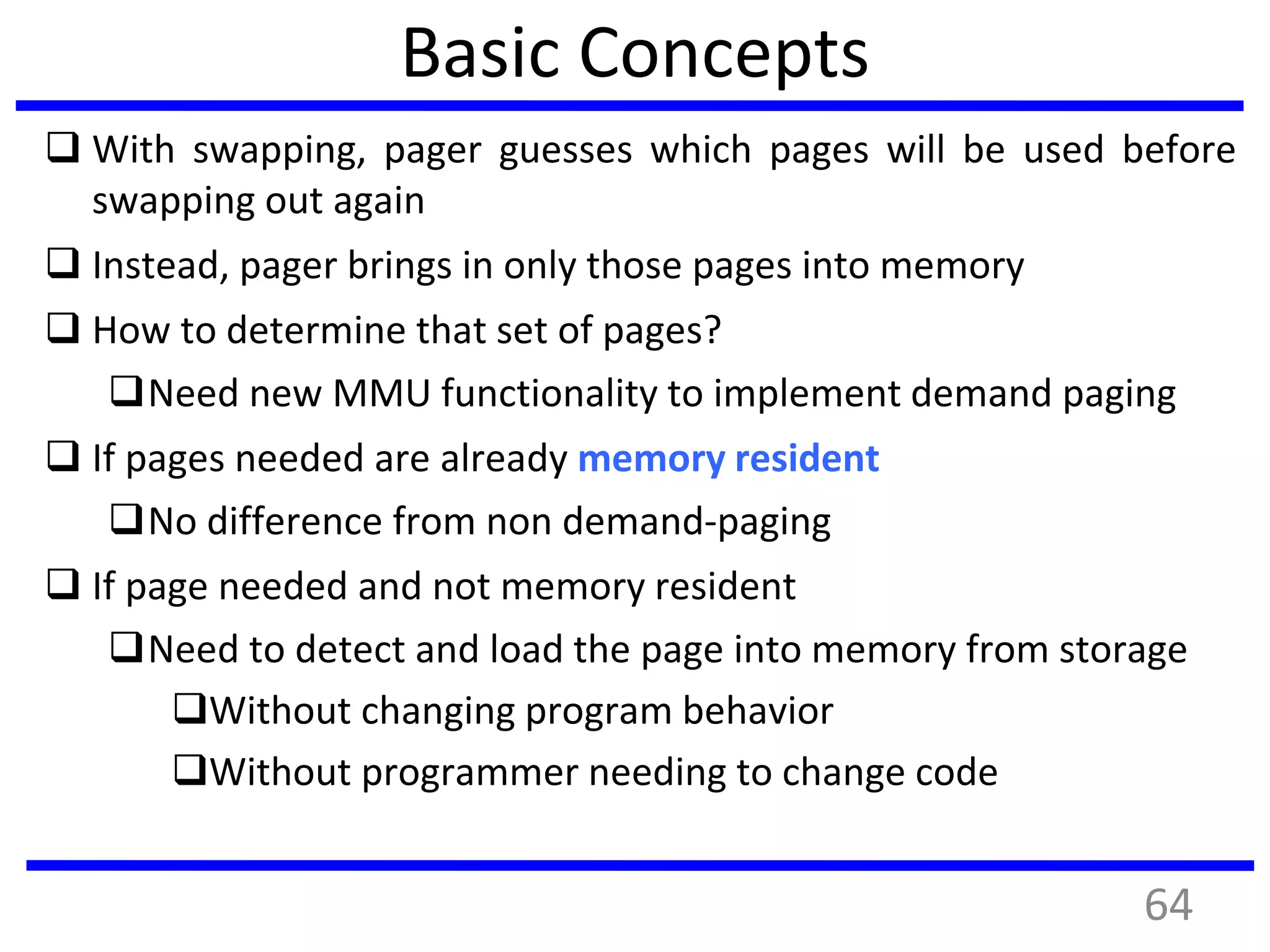 Basic Concepts

❑ With swapping, pager guesses which pages will be used before swapping out again

❑ Instead, pager brings in only those pages into memory

❑ How to determine that set of pages?

❑ Need new MMU functionality to implement demand paging

❑ If pages needed are already memory resident

❑ No difference from non demand-paging

❑ If page needed and not memory resident

❑ Need to detect and load the page into memory from storage

❑ Without changing program behavior

❑ Without programmer needing to change code

64